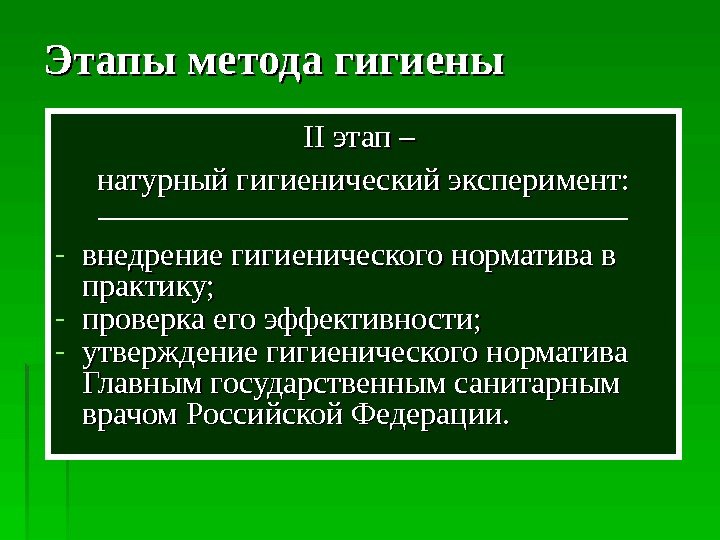 Этапы метода гигиены

II этап –

натурный гигиенический эксперимент:

- внедрение гигиенического норматива в практику;
- проверка его эффективности;
- утверждение гигиенического норматива Главным государственным санитарным врачом Российской Федерации.